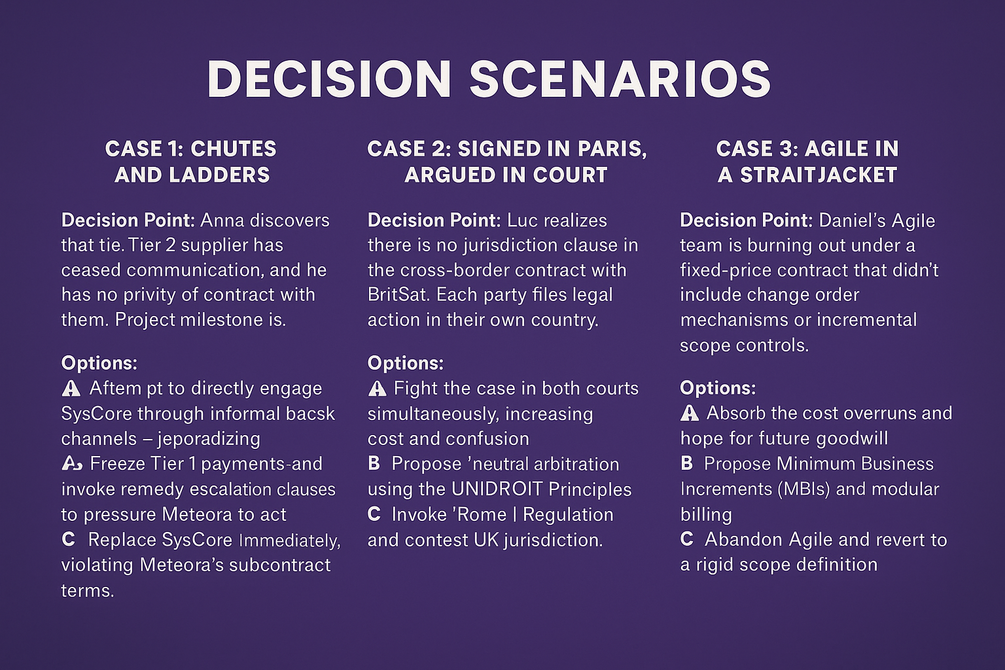 DECISION SCENARIOS

CASE 1: CHUTES AND LADDERS

Decision Point: Anna discovers that tie. Tier 2 supplier has ceased communication, and he has no privity of contract with them. Project milestone is.

Options:
A Aftem pt to directly engage SysCore through informal bacsk channels – jeporadizing
A Freeze Tier 1 payments-and invoke remedy escalation clauses to pressure Meteora to act
C Replace SysCore Immediately, violating Meteora's subcontract terms.

CASE 2: SIGNED IN PARIS, ARGUED IN COURT

Decision Point: Luc realizes there is no jurisdiction clause in the cross-border contract with BritSat. Each party files legal action in their own country.

Options:
A Fight the case in both courts simultaneously, increasing cost and confusion
B Propose 'neutral arbitration using the UNIDROIT Principles
C Invoke 'Rome | Regulation and contest UK jurisdiction.

CASE 3: AGILE IN A STRAITJACKET

Decision Point: Daniel's Agile team is burning out under a fixed-price contract that didn't include change order mechanisms or incremental scope controls.

Options:
A Absorb the cost overruns and hope for future goodwill
B Propose Minimum Business Increments (MBIs) and modular billing
C Abandon Agile and revert to a rigid scope definition